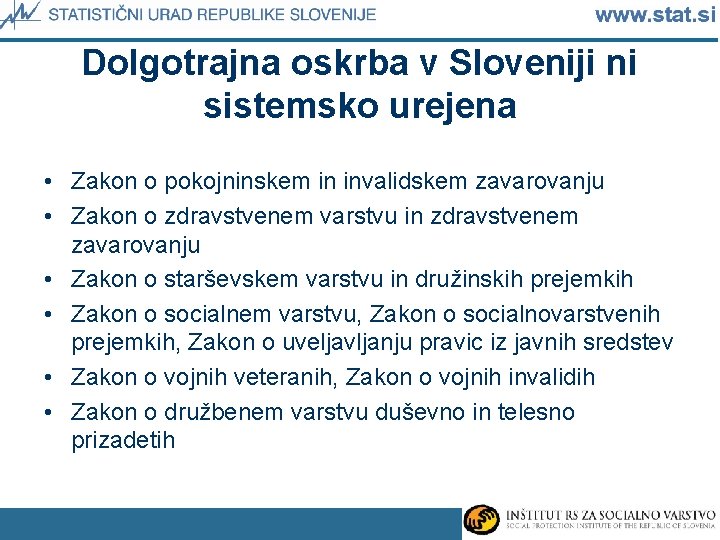 STATISTIČNI URAD REPUBLIKE SLOVENIJE www.stat.si

Dolgotrajna oskrba v Sloveniji ni sistemsko urejena

• Zakon o pokojninskem in invalidskem zavarovanju
• Zakon o zdravstvenem varstvu in zdravstvenem zavarovanju
• Zakon o starševskem varstvu in družinskih prejemkih
• Zakon o socialnem varstvu, Zakon o socialnovarstvenih prejemkih, Zakon o uveljavljanju pravic iz javnih sredstev
• Zakon o vojnih veteranih, Zakon o vojnih invalidih
• Zakon o družbenem varstvu duševno in telesno prizadetih

INŠTITUT RS ZA SOCIALNO VARSTVO
SOCIAL PROTECTION INSTITUTE OF THE REPUBLIC OF SLOVENIA